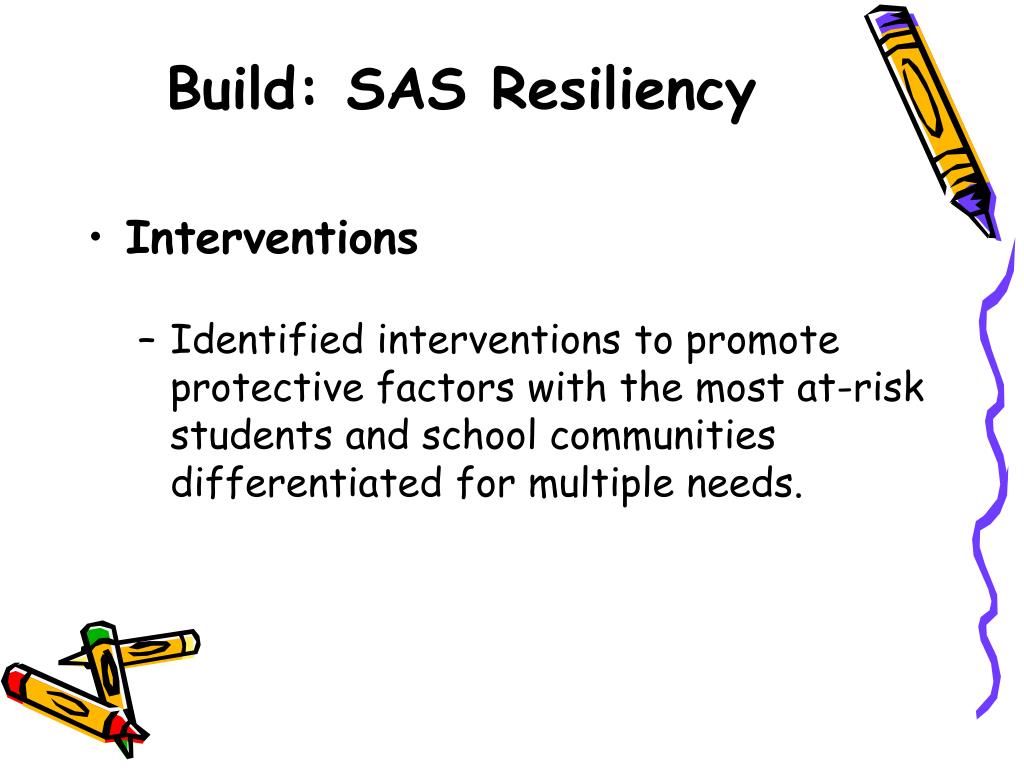 Build: SAS Resiliency

• Interventions

– Identified interventions to promote protective factors with the most at-risk students and school communities differentiated for multiple needs.